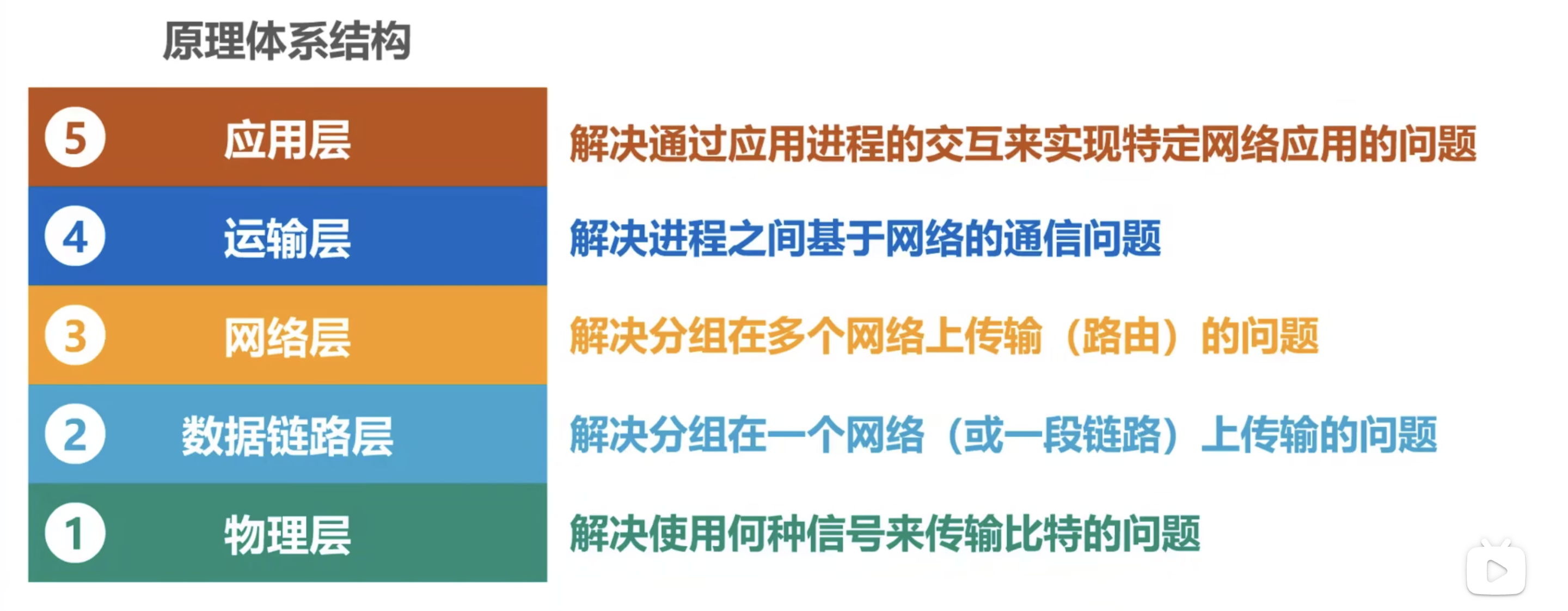 原理体系结构

5 应用层 解决通过应用进程的交互来实现特定网络应用的问题

4 运输层 解决进程之间基于网络的通信问题

3 网络层 解决分组在多个网络上传输（路由）的问题

2 数据链路层 解决分组在一个网络（或一段链路）上传输的问题

1 物理层 解决使用何种信号来传输比特的问题